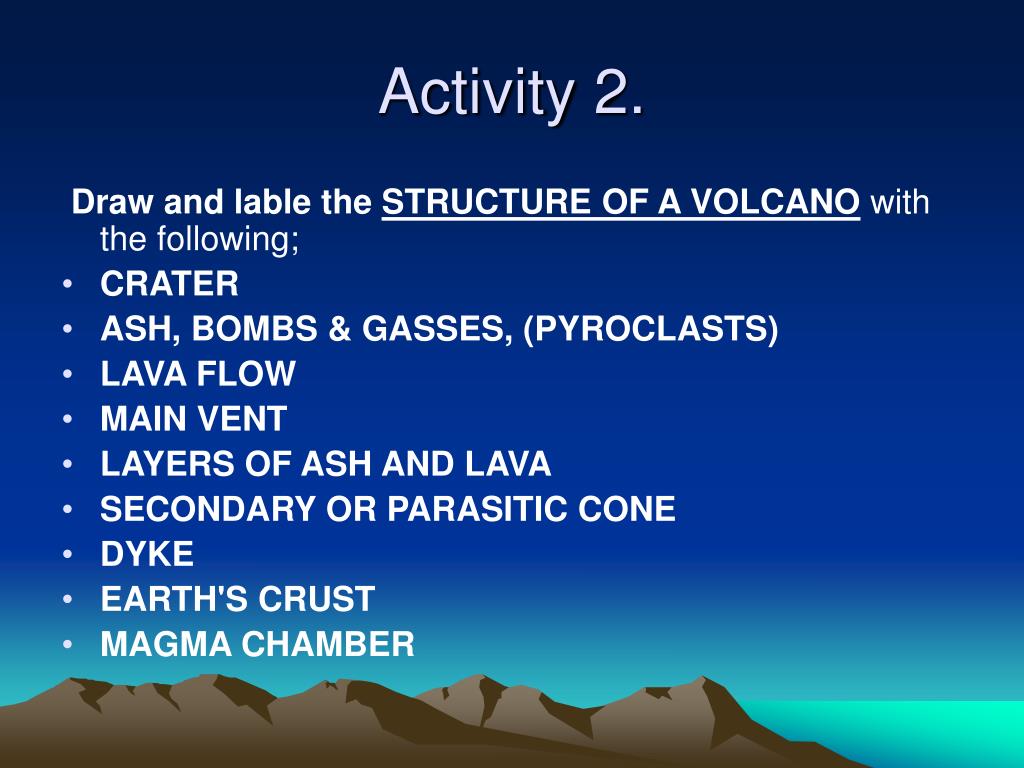 Activity 2.

Draw and lable the STRUCTURE OF A VOLCANO with the following;

• CRATER
• ASH, BOMBS & GASSES, (PYROCLASTS)
• LAVA FLOW
• MAIN VENT
• LAYERS OF ASH AND LAVA
• SECONDARY OR PARASITIC CONE
• DYKE
• EARTH'S CRUST
• MAGMA CHAMBER